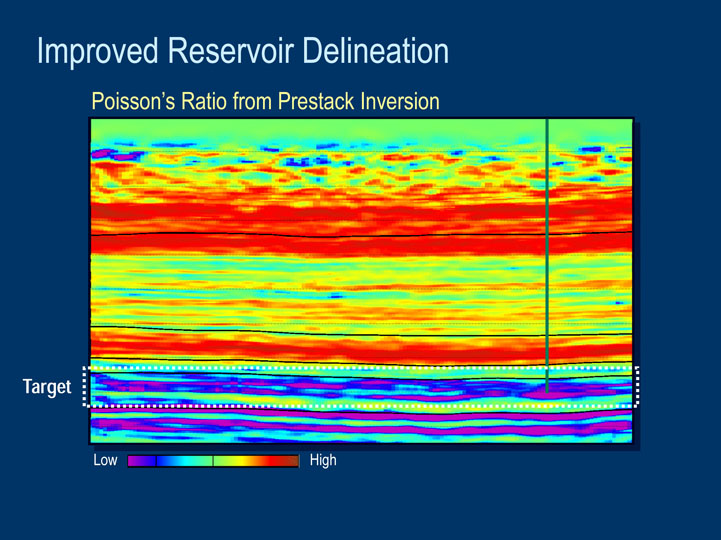 Improved Reservoir Delineation

Poisson's Ratio from Prestack Inversion

Target

Low High